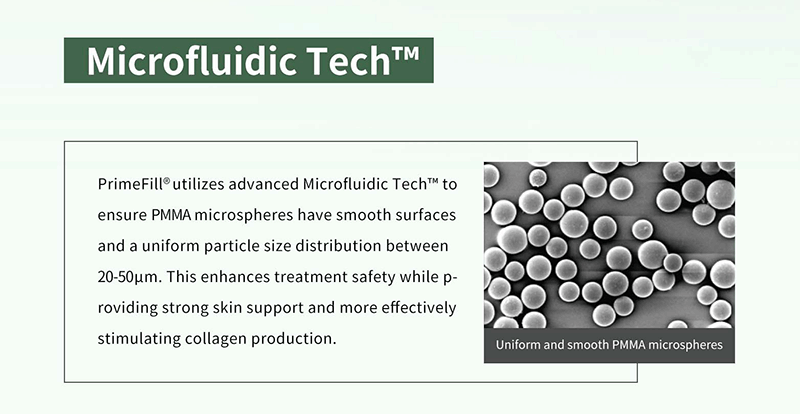 Microfluidic Tech™

PrimeFill® utilizes advanced Microfluidic Tech™ to ensure PMMA microspheres have smooth surfaces and a uniform particle size distribution between 20-50μm. This enhances treatment safety while providing strong skin support and more effectively stimulating collagen production.

Uniform and smooth PMMA microspheres